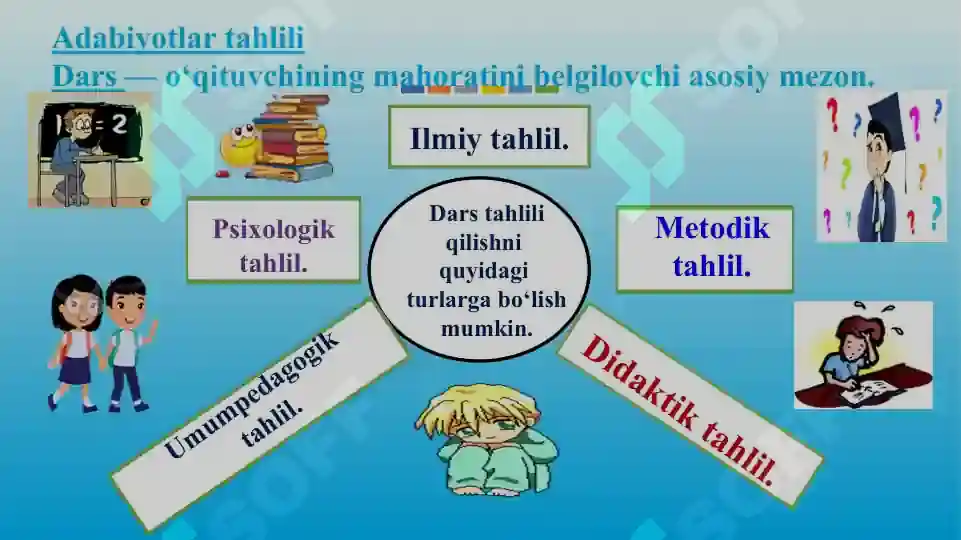 Adabiyotlar tahlili
Dars — o‘qituvchining mahoratini belgilovchi asosiy mezon.

1 = 2

Ilmiy tahlil.

Psixologik tahlil.

Dars tahlili qilishni quyidagi turlarga bo‘lish mumkin.

Metodik tahlil.

Umumpedagogik tahlil.

Didaktik tahlil.